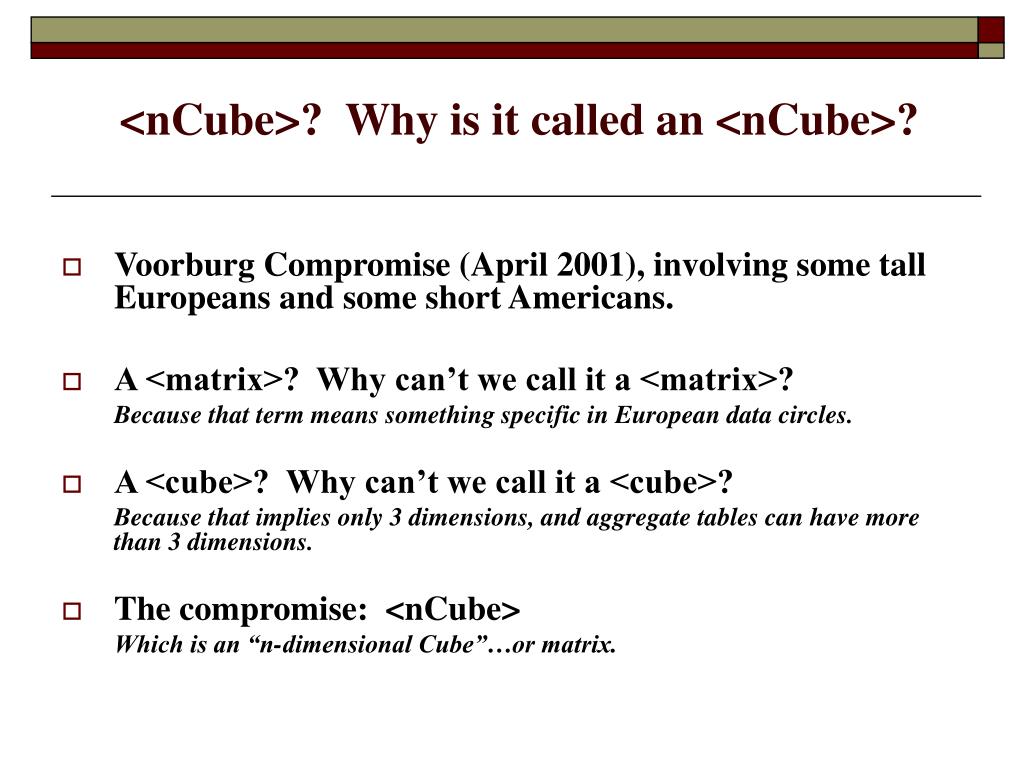 <nCube>?  Why is it called an <nCube>?

Voorburg Compromise (April 2001), involving some tall Europeans and some short Americans.

A <matrix>?  Why can’t we call it a <matrix>?
Because that term means something specific in European data circles.

A <cube>?  Why can’t we call it a <cube>?
Because that implies only 3 dimensions, and aggregate tables can have more than 3 dimensions.

The compromise:  <nCube>
Which is an “n-dimensional Cube”…or matrix.